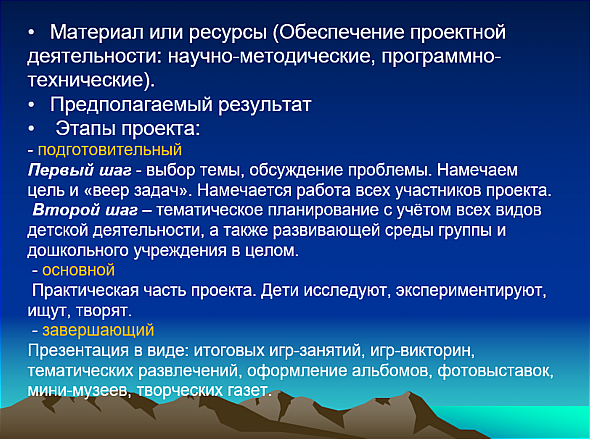 • Материал или ресурсы (Обеспечение проектной деятельности: научно-методические, программно-технические).
• Предполагаемый результат
• Этапы проекта:
- подготовительный
Первый шаг - выбор темы, обсуждение проблемы. Намечаем цель и «веер задач». Намечается работа всех участников проекта.
Второй шаг – тематическое планирование с учётом всех видов детской деятельности, а также развивающей среды группы и дошкольного учреждения в целом.
- основной
Практическая часть проекта. Дети исследуют, экспериментируют, ищут, творят.
- завершающий
Презентация в виде: итоговых игр-занятий, игр-викторин, тематических развлечений, оформление альбомов, фотовыставок, мини-музеев, творческих газет.